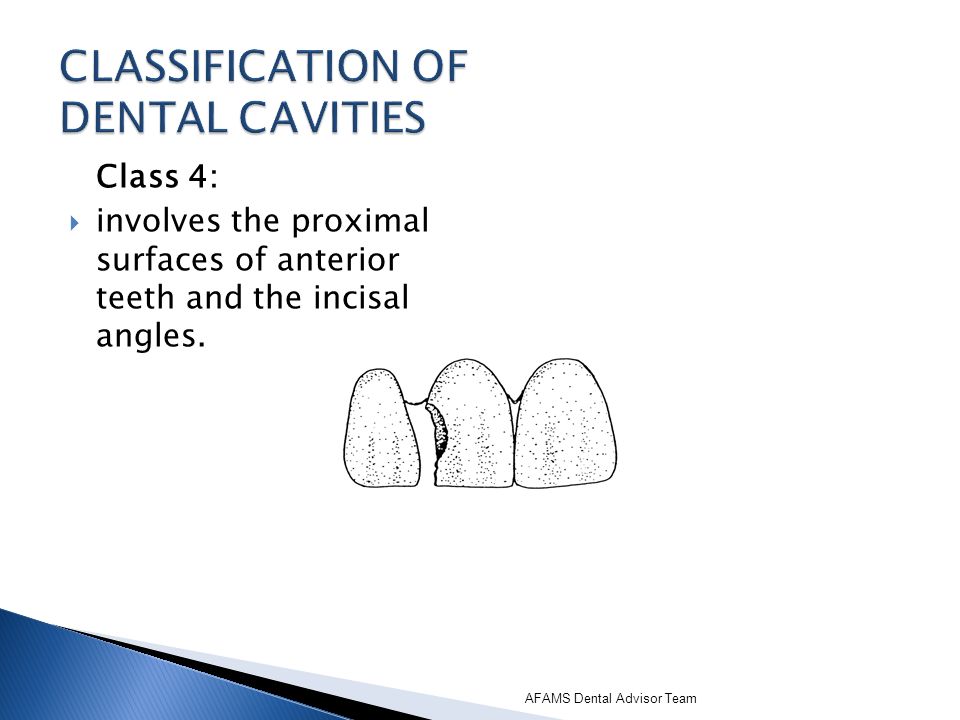 CLASSIFICATION OF DENTAL CAVITIES

Class 4:

involves the proximal surfaces of anterior teeth and the incisal angles.

AFAMS Dental Advisor Team